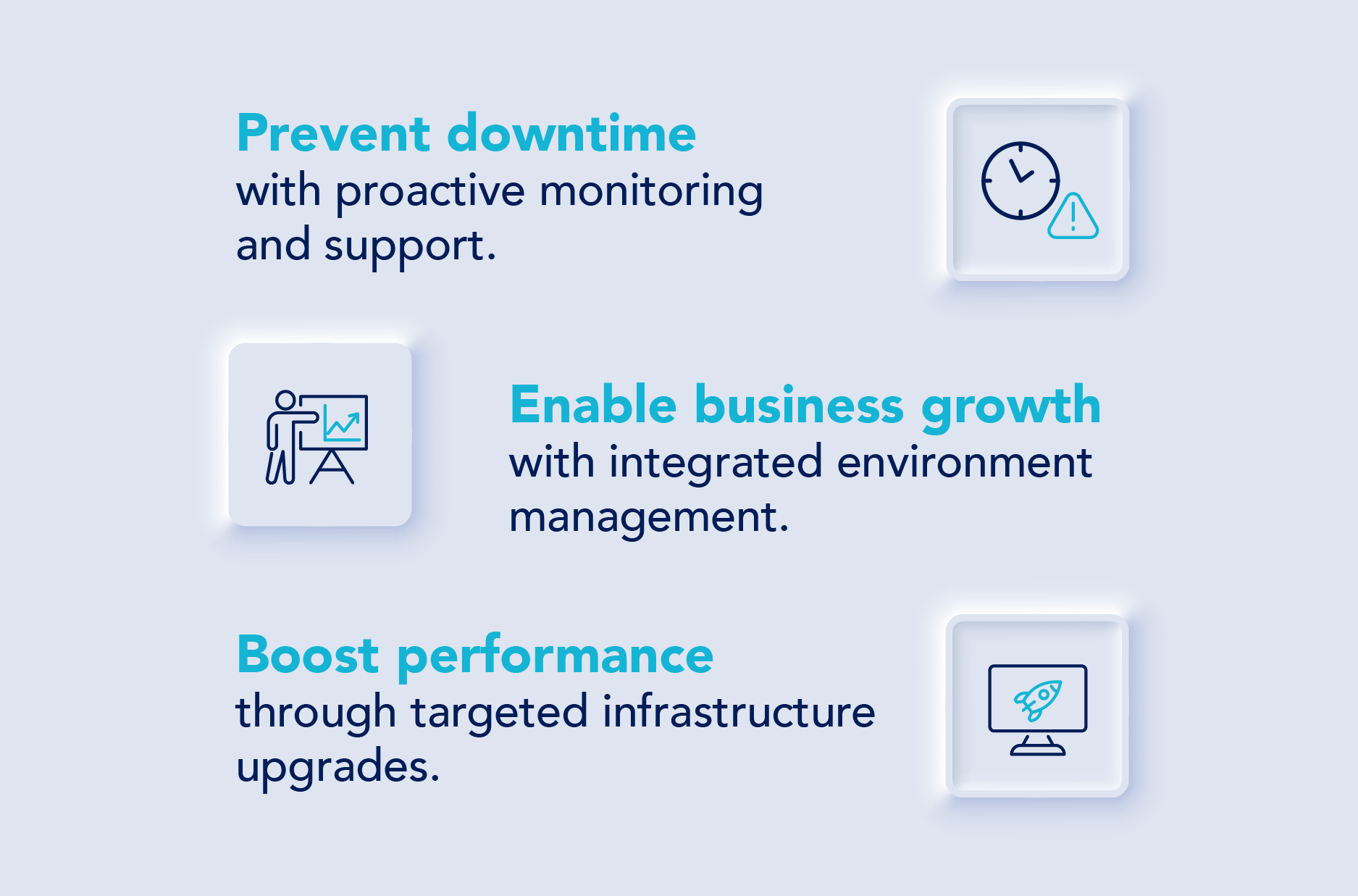 Prevent downtime
with proactive monitoring and support.

Enable business growth
with integrated environment management.

Boost performance
through targeted infrastructure upgrades.